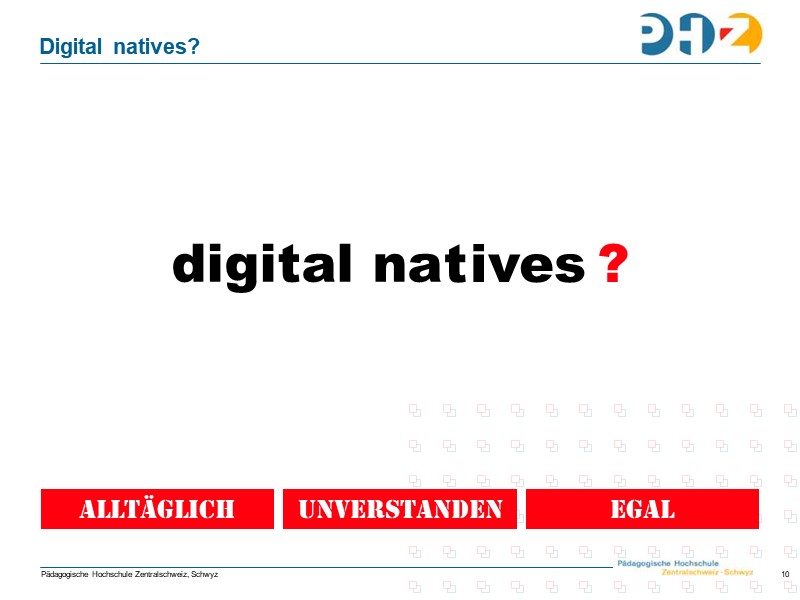 Digital natives?

PHZ

digital natives ?

ALLTÄGLICH

UNVERSTANDEN

EGAL

Pädagogische Hochschule Zentralschweiz, Schwyz

Pädagogische Hochschule Zentralschweiz · Schwyz

10